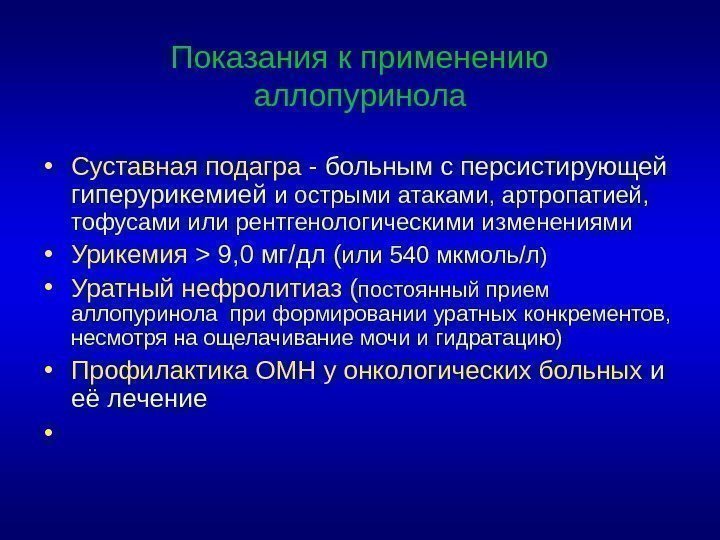 Показания к применению аллопуринола

• Суставная подагра - больным с персистирующей гиперурикемией и острыми атаками, артропатией, тофусами или рентгенологическими изменениями
• Урикемия > 9,0 мг/дл (или 540 мкмоль/л)
• Уратный нефролитиаз (постоянный прием аллопуринола при формировании уратных конкрементов, несмотря на ощелачивание мочи и гидратацию)
• Профилактика ОМН у онкологических больных и её лечение
•